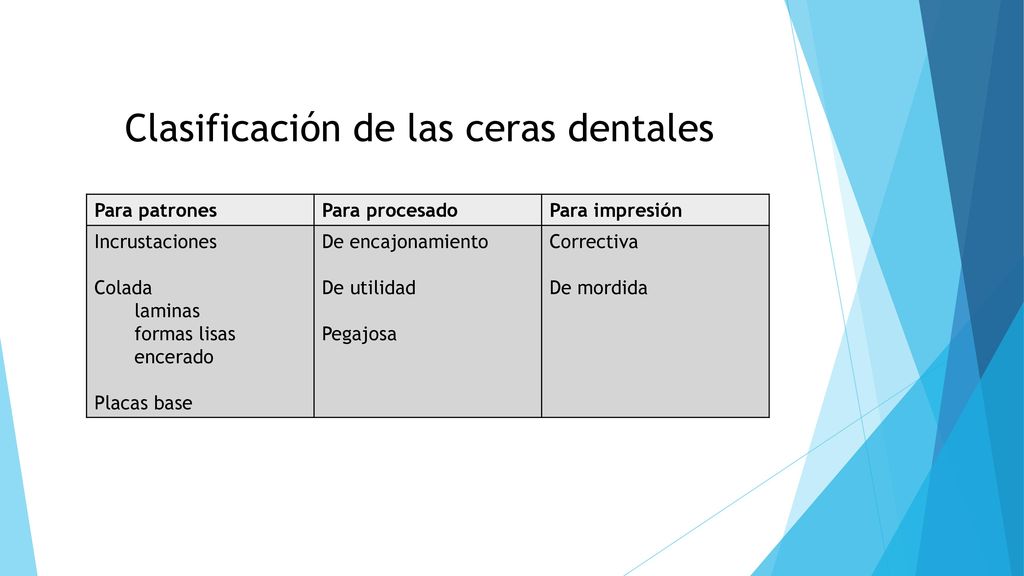 Clasificación de las ceras dentales

| Para patrones | Para procesado | Para impresión |
|---|---|---|
| Incrustaciones<br><br>Colada<br>laminas<br>formas lisas<br>encerado<br><br>Placas base | De encajonamiento<br><br>De utilidad<br><br>Pegajosa | Correctiva<br><br>De mordida |